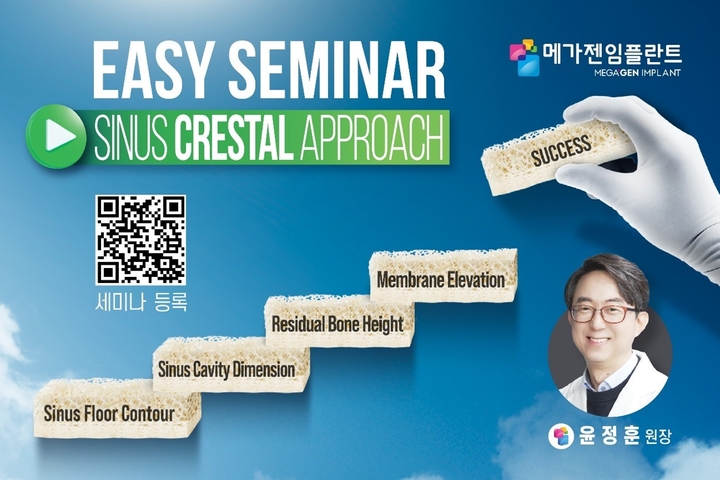 EASY SEMINAR
SINUS CRESTAL APPROACH

메가젠임플란트
MEGAGEN IMPLANT

SUCCESS

세미나 등록

Membrane Elevation
Residual Bone Height
Sinus Cavity Dimension
Sinus Floor Contour

윤정훈 원장